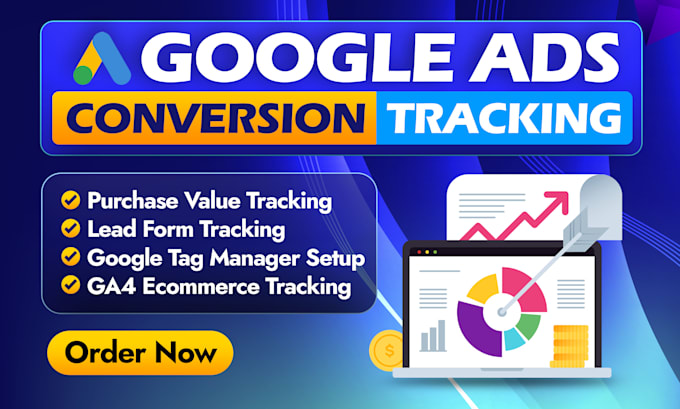 GOOGLE ADS
CONVERSION TRACKING

Purchase Value Tracking
Lead Form Tracking
Google Tag Manager Setup
GA4 Ecommerce Tracking

Order Now

$